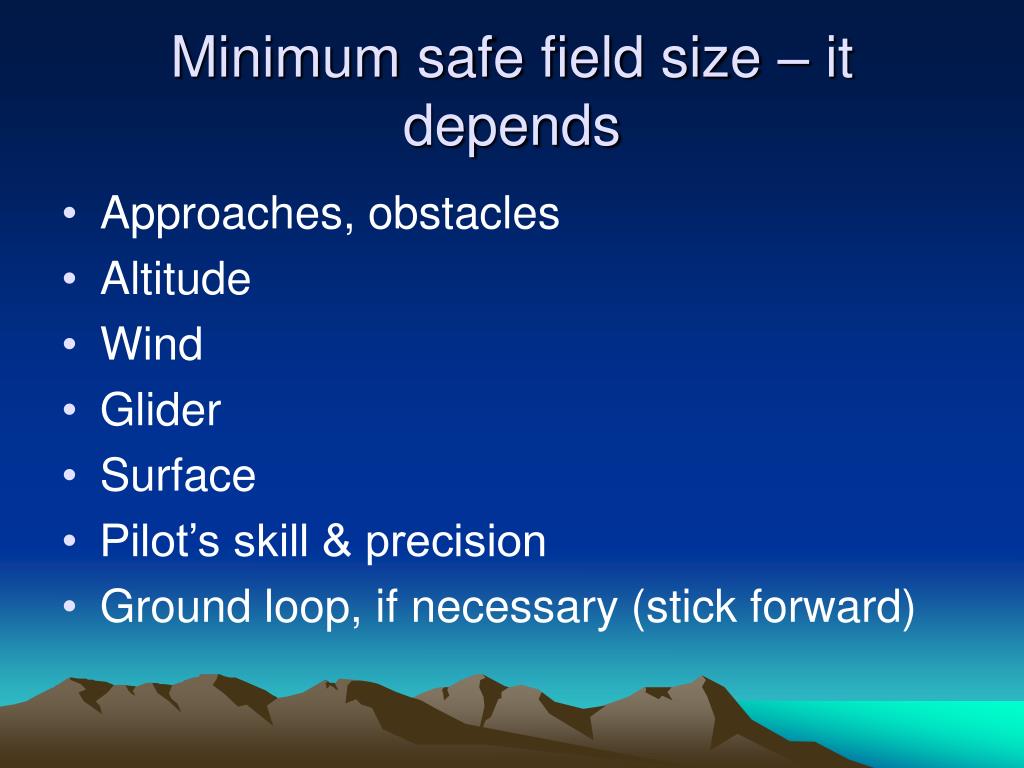 Minimum safe field size – it depends

• Approaches, obstacles
• Altitude
• Wind
• Glider
• Surface
• Pilot’s skill & precision
• Ground loop, if necessary (stick forward)